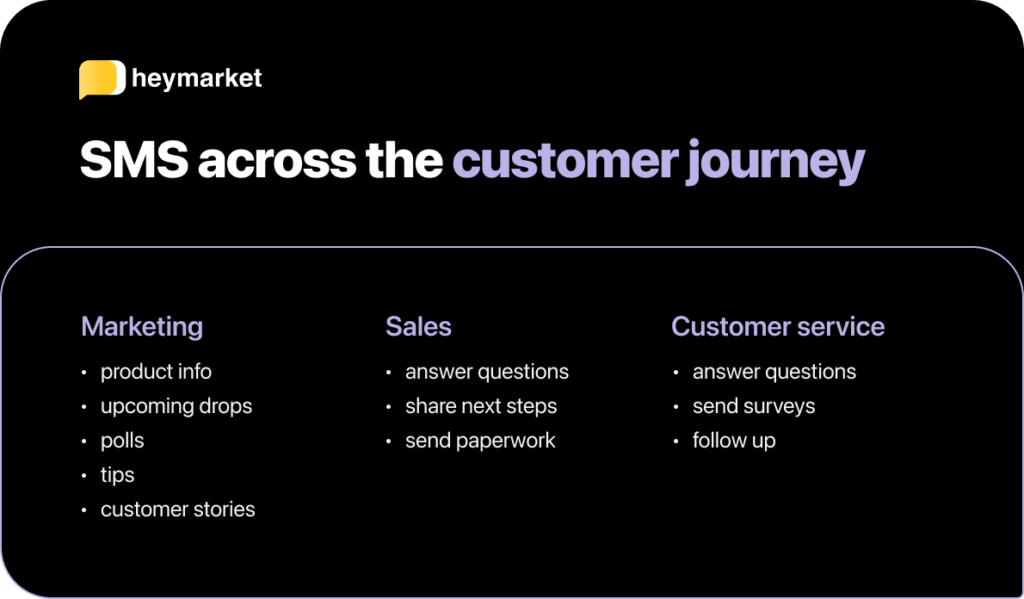 heymarket

SMS across the customer journey

Marketing
• product info
• upcoming drops
• polls
• tips
• customer stories

Sales
• answer questions
• share next steps
• send paperwork

Customer service
• answer questions
• send surveys
• follow up